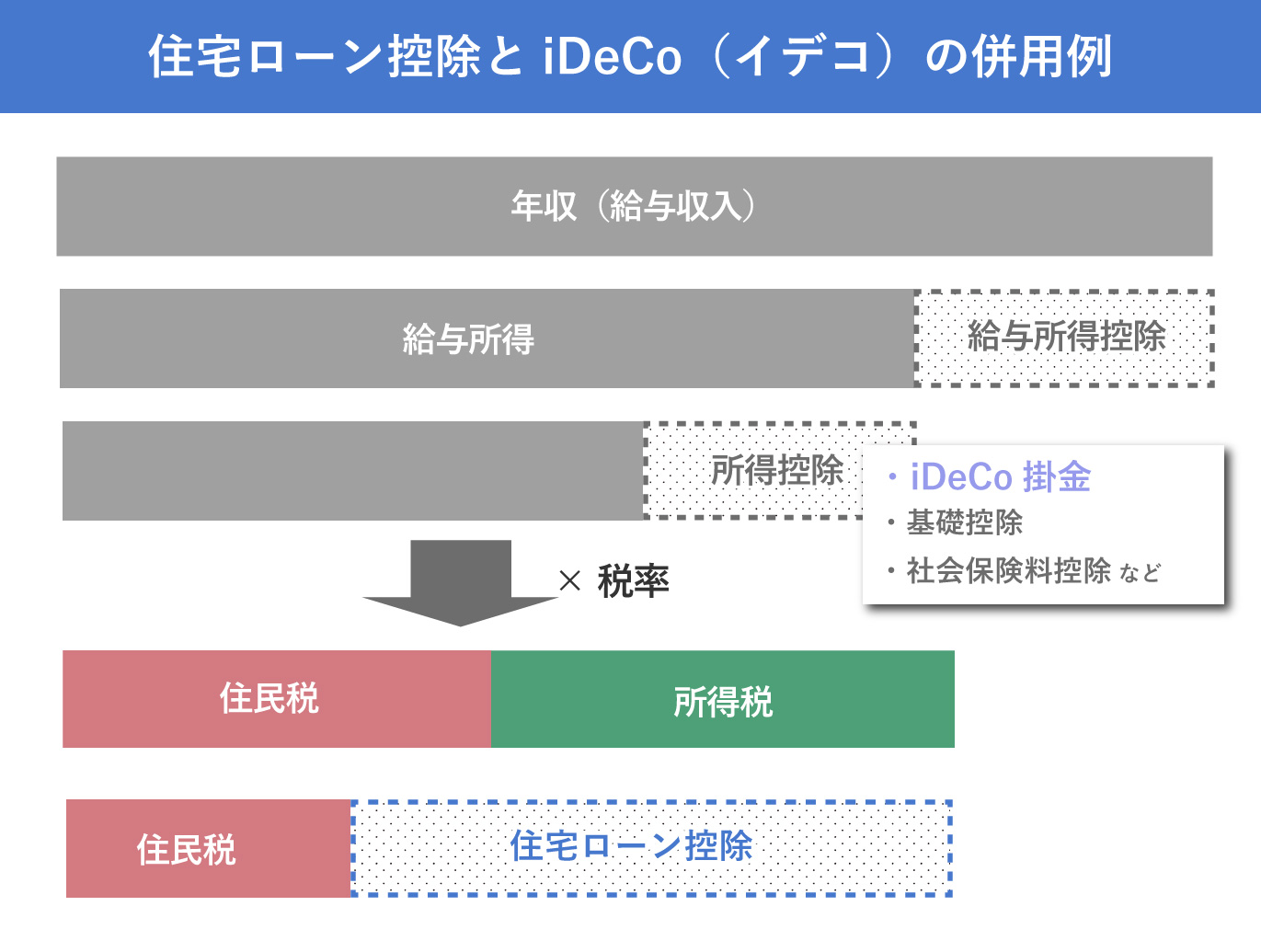 住宅ローン控除と iDeCo（イデコ）の併用例

年収（給与収入）

給与所得

給与所得控除

所得控除

・iDeCo 掛金
・基礎控除
・社会保険料控除 など

× 税率

住民税

所得税

住民税

住宅ローン控除